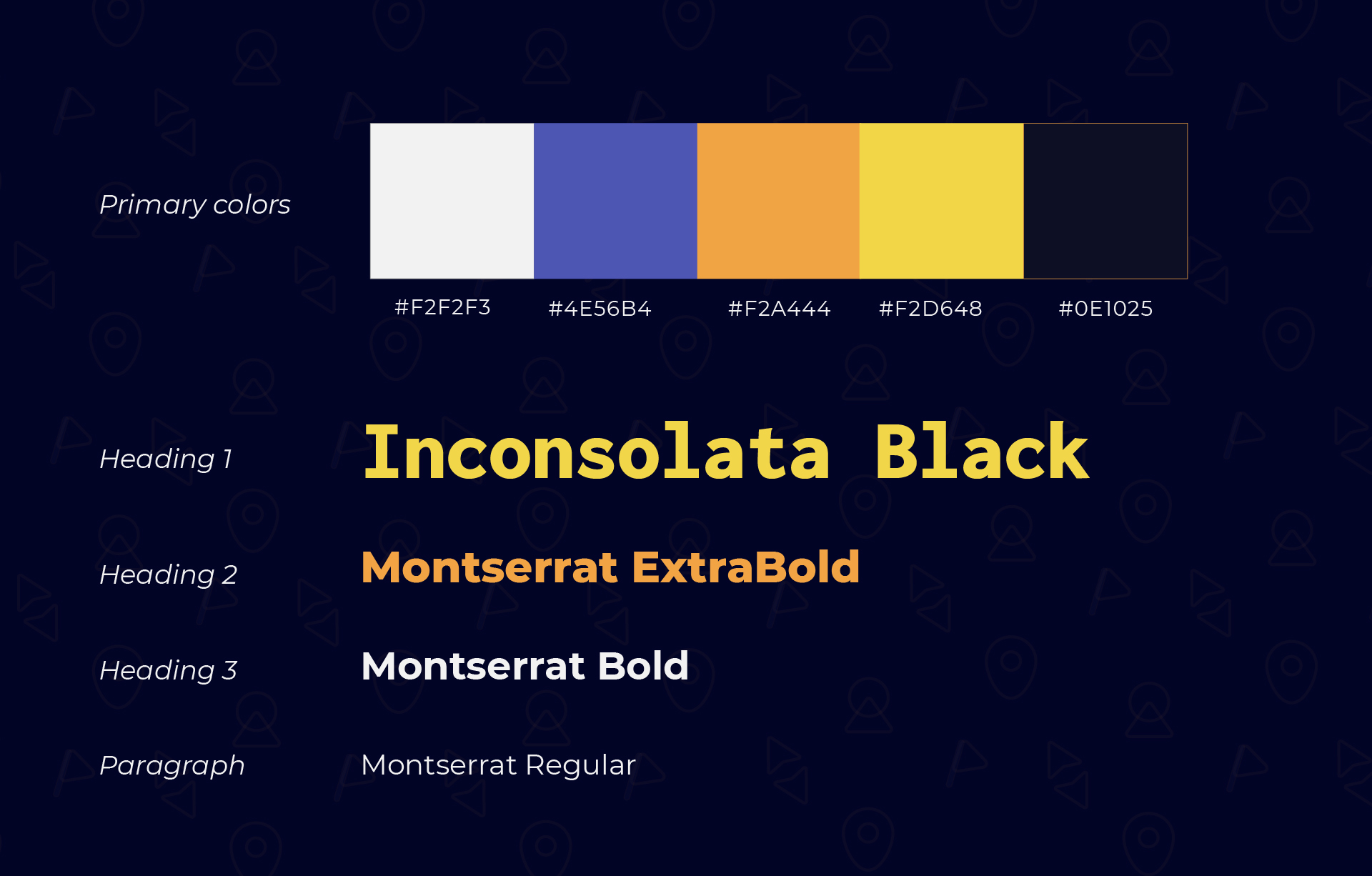 Primary colors

#F2F2F3 #4E56B4 #F2A444 #F2D648 #0E1025

Heading 1 Inconsolata Black

Heading 2 Montserrat ExtraBold

Heading 3 Montserrat Bold

Paragraph Montserrat Regular